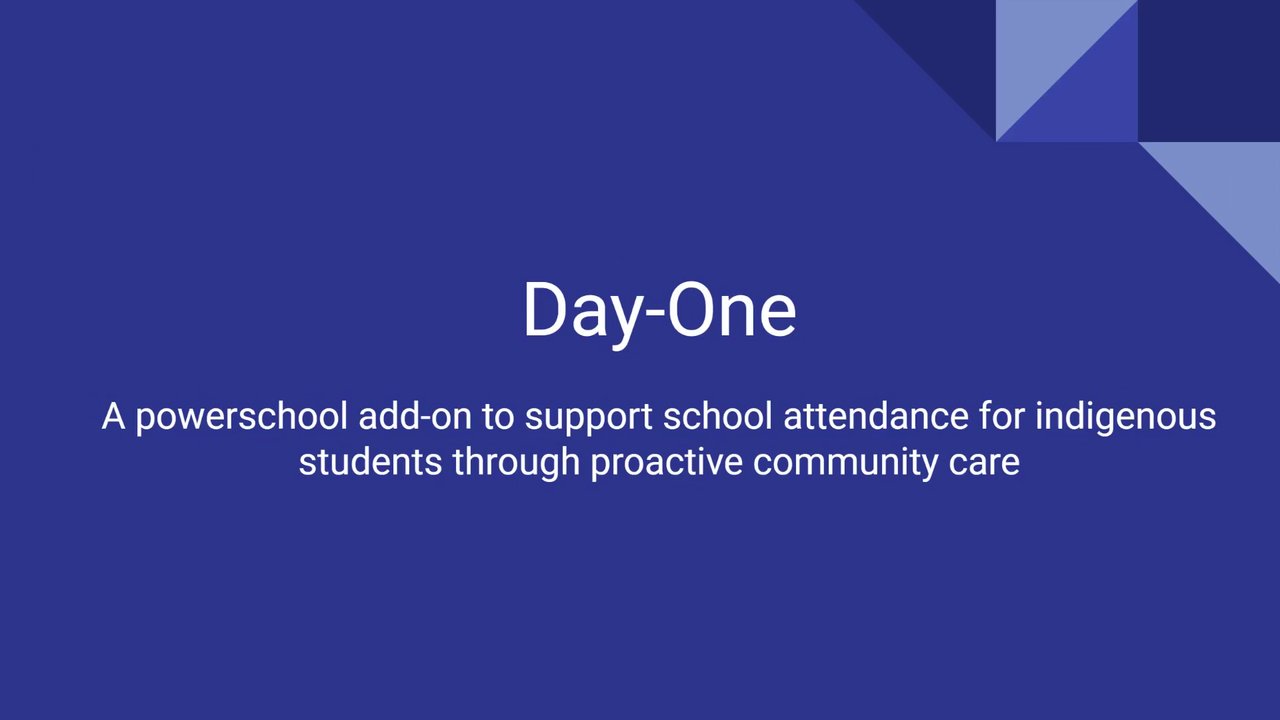 Day-One

A powerschool add-on to support school attendance for indigenous students through proactive community care